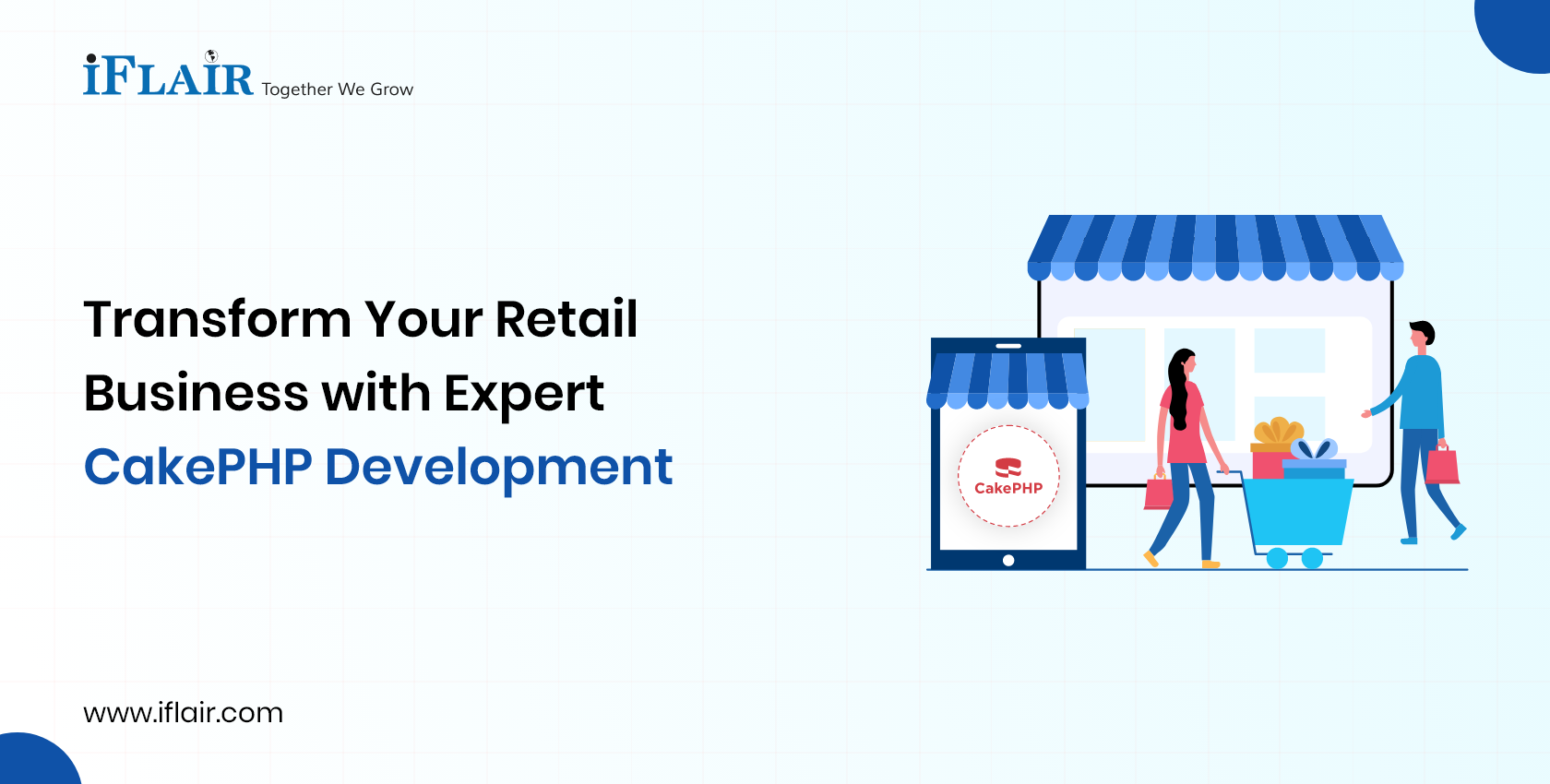 iFLAIR Together We Grow

Transform Your Retail Business with Expert CakePHP Development

CakePHP

www.iflair.com